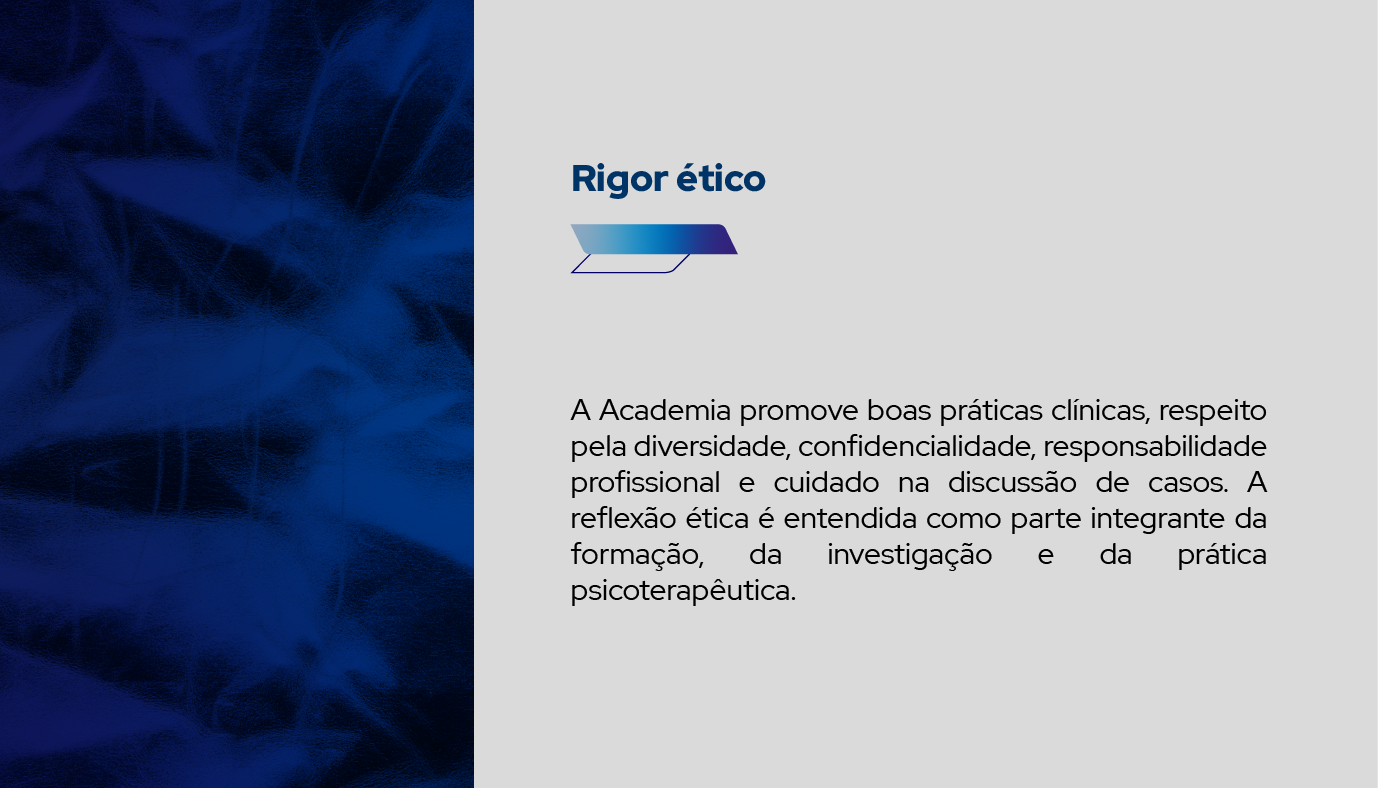 Rigor ético

A Academia promove boas práticas clínicas, respeito pela diversidade, confidencialidade, responsabilidade profissional e cuidado na discussão de casos. A reflexão ética é entendida como parte integrante da formação, da investigação e da prática psicoterapêutica.